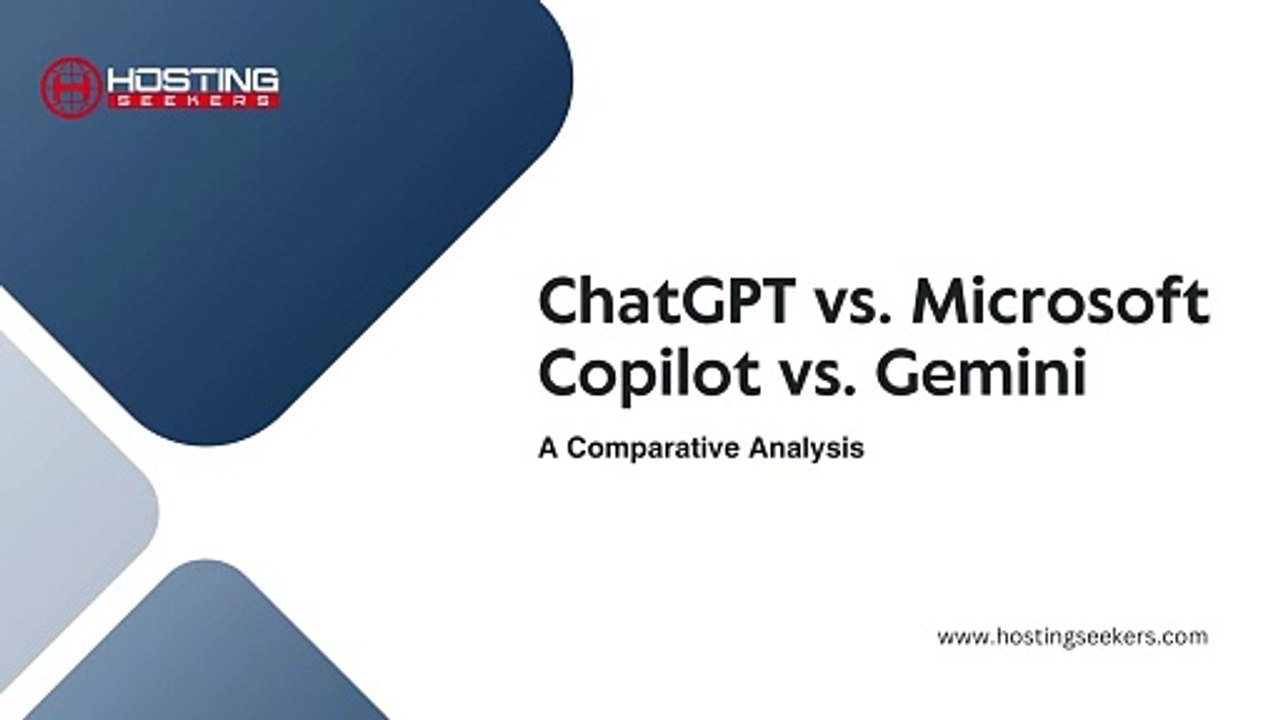 HOSTING SEEKERS

ChatGPT vs. Microsoft Copilot vs. Gemini

A Comparative Analysis

www.hostingseekers.com